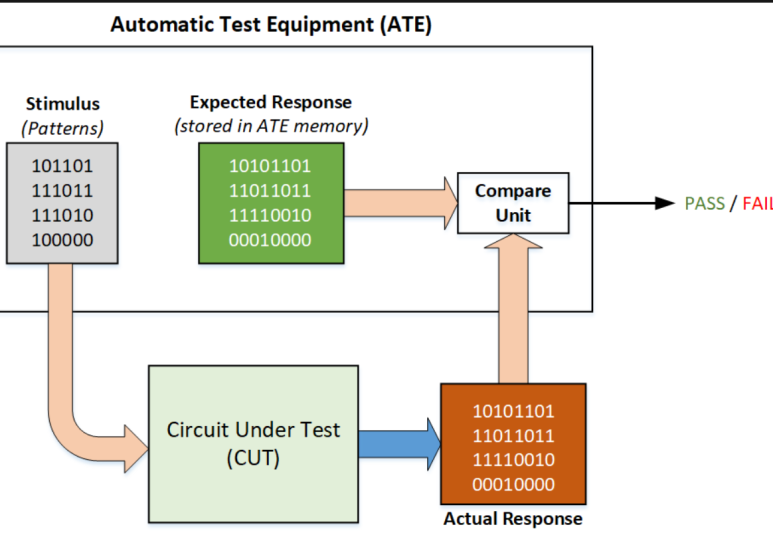 Automatic Test Equipment (ATE)

Stimulus
(Patterns)

101101
111011
111010
100000

Expected Response
(stored in ATE memory)

10101101
11011011
11110010
00010000

Compare Unit

PASS / FAIL

Circuit Under Test
(CUT)

10101101
11011011
11110010
00010000

Actual Response